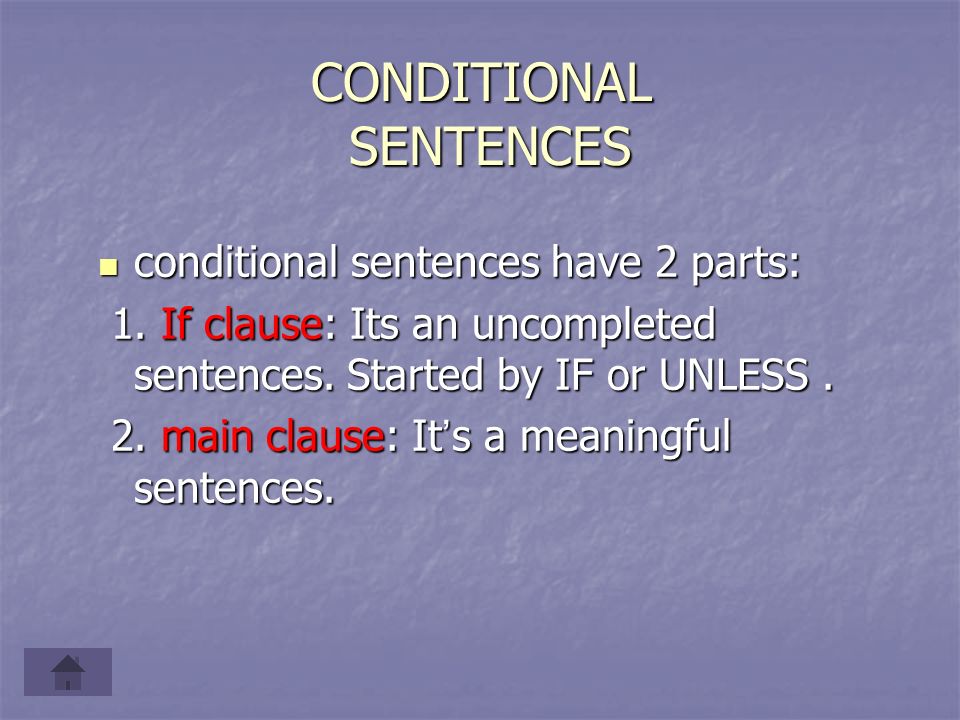 CONDITIONAL SENTENCES

conditional sentences have 2 parts:

1. If clause: Its an uncompleted sentences. Started by IF or UNLESS .

2. main clause: It's a meaningful sentences.